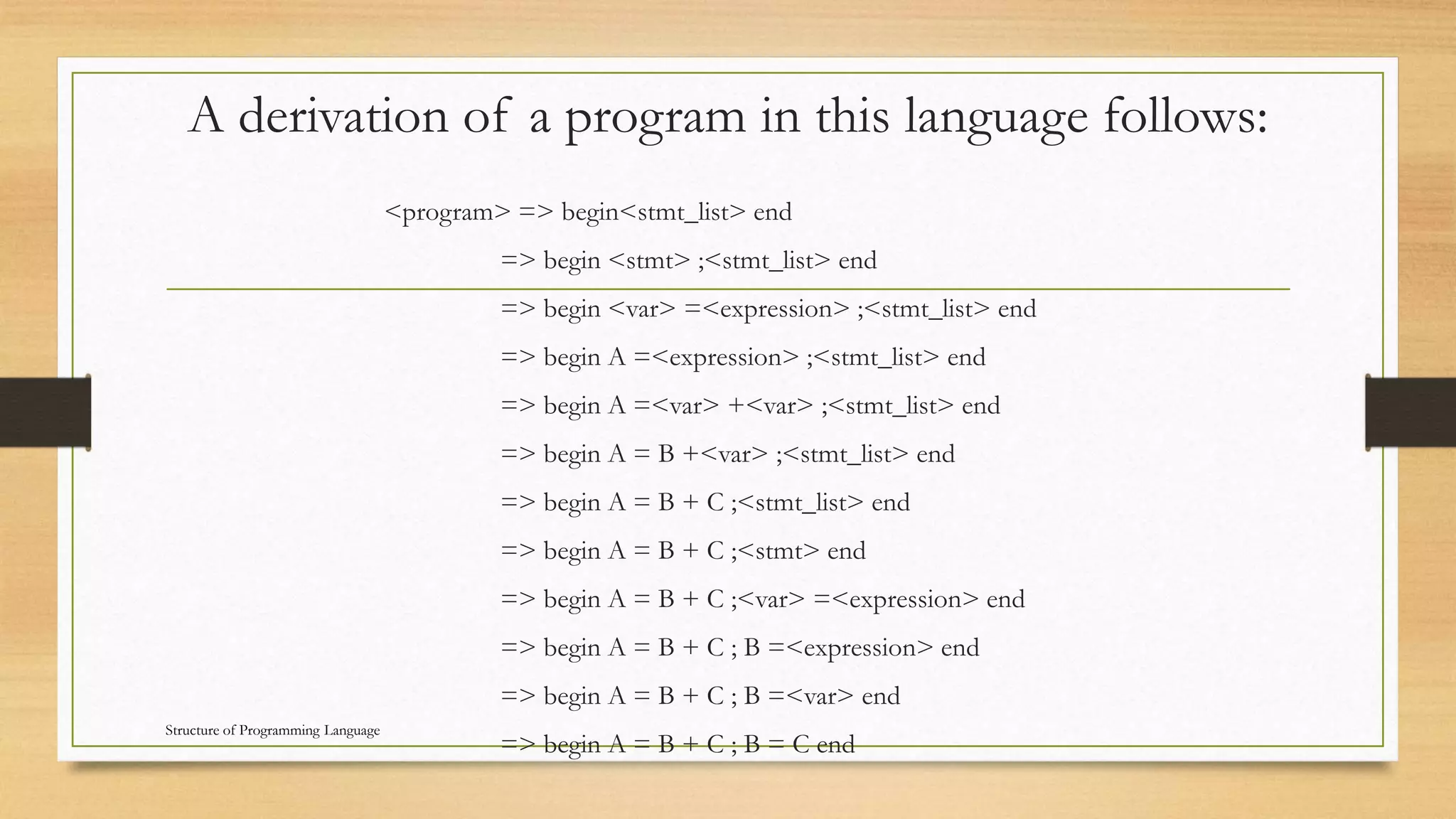 A derivation of a program in this language follows:

<program> => begin<stmt_list> end

=> begin <stmt> ;<stmt_list> end

=> begin <var> =<expression> ;<stmt_list> end

=> begin A =<expression> ;<stmt_list> end

=> begin A =<var> +<var> ;<stmt_list> end

=> begin A = B +<var> ;<stmt_list> end

=> begin A = B + C ;<stmt_list> end

=> begin A = B + C ;<stmt> end

=> begin A = B + C ;<var> =<expression> end

=> begin A = B + C ; B =<expression> end

=> begin A = B + C ; B =<var> end

=> begin A = B + C ; B = C end

Structure of Programming Language